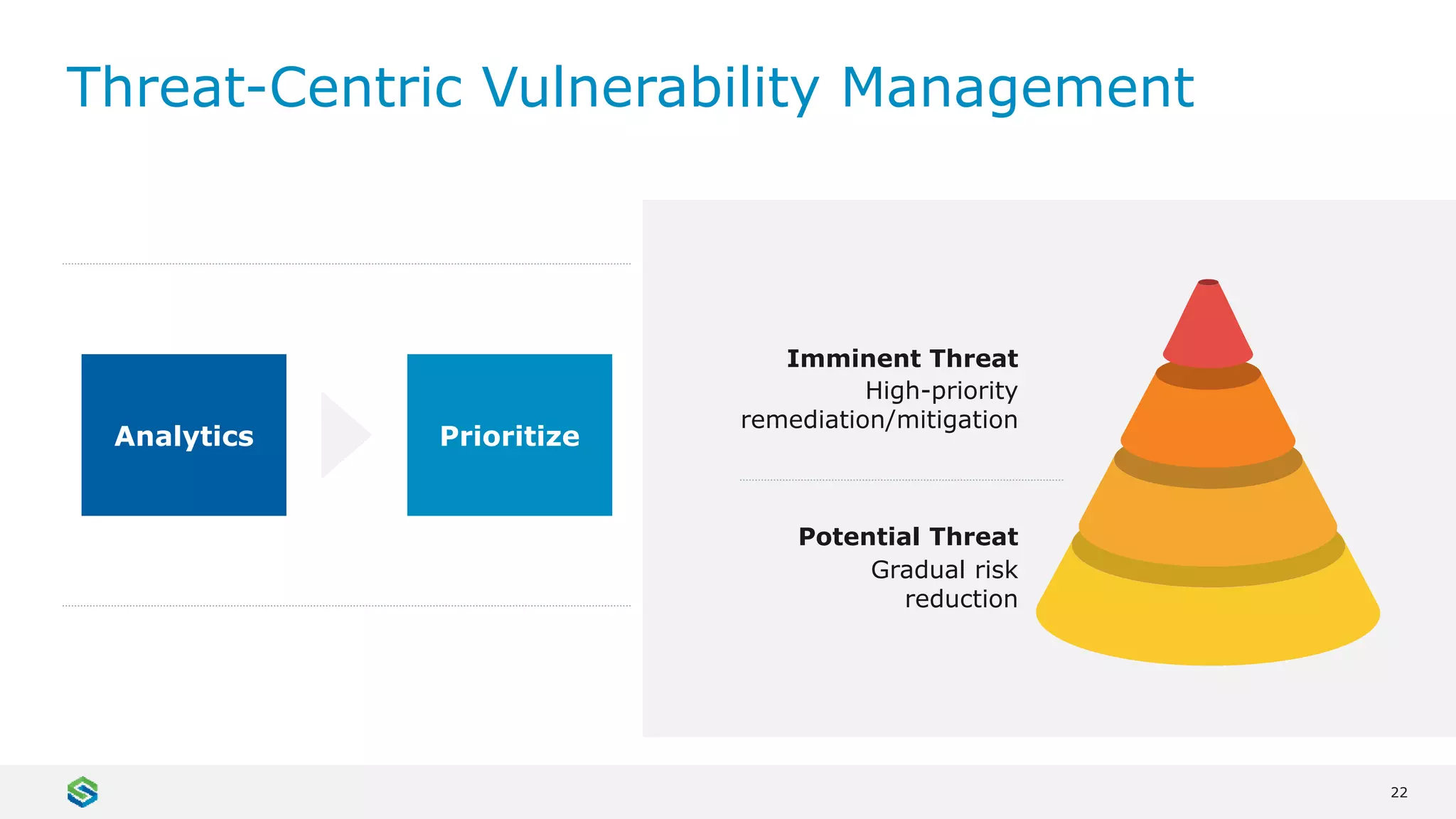 Threat-Centric Vulnerability Management

Analytics

Prioritize

Imminent Threat
High-priority remediation/mitigation

Potential Threat
Gradual risk reduction

22